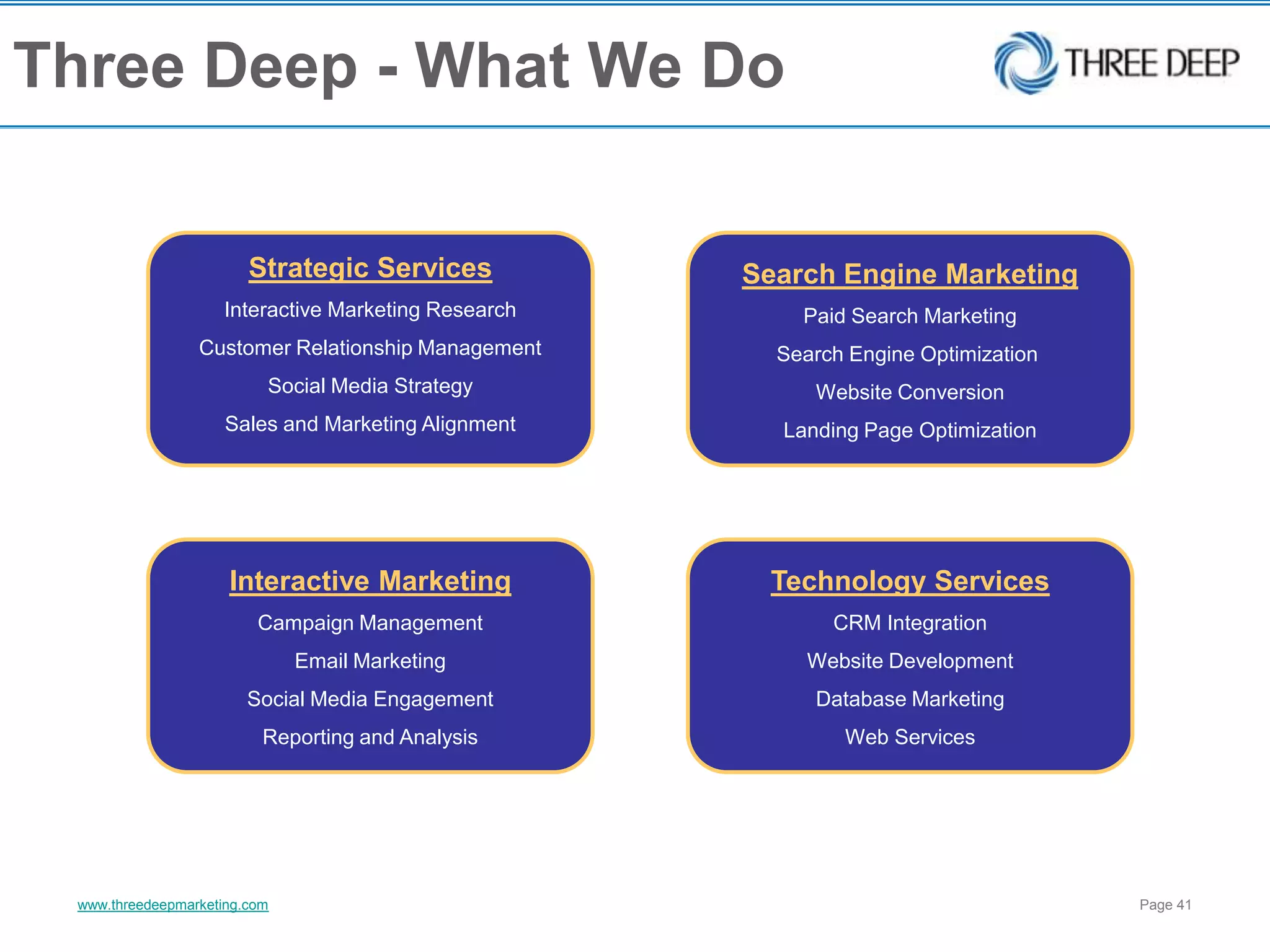 Three Deep - What We Do

THREE DEEP

Strategic Services
Interactive Marketing Research
Customer Relationship Management
Social Media Strategy
Sales and Marketing Alignment

Search Engine Marketing
Paid Search Marketing
Search Engine Optimization
Website Conversion
Landing Page Optimization

Interactive Marketing
Campaign Management
Email Marketing
Social Media Engagement
Reporting and Analysis

Technology Services
CRM Integration
Website Development
Database Marketing
Web Services

www.threedeepmarketing.com

Page 41